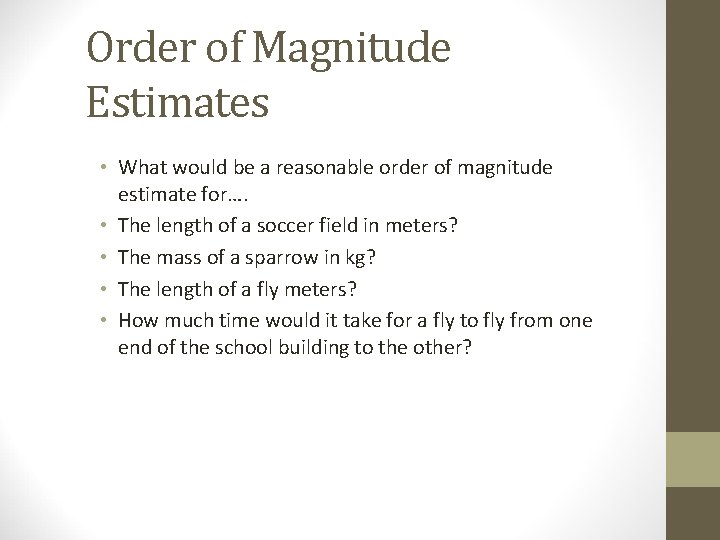 Order of Magnitude Estimates

• What would be a reasonable order of magnitude estimate for….
• The length of a soccer field in meters?
• The mass of a sparrow in kg?
• The length of a fly meters?
• How much time would it take for a fly to fly from one end of the school building to the other?